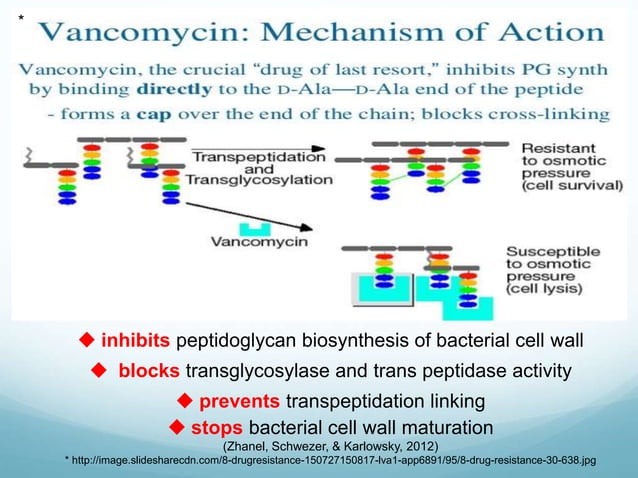 *
Vancomycin: Mechanism of Action

Vancomycin, the crucial "drug of last resort," inhibits PG synth by binding **directly** to the D-Ala—D-Ala end of the peptide
- forms a **cap** over the end of the chain; blocks cross-linking

Transpeptidation and Transglycosylation

Resistant to osmotic pressure (cell survival)

Vancomycin

Susceptible to osmotic pressure (cell lysis)

◆ inhibits peptidoglycan biosynthesis of bacterial cell wall
◆ blocks transglycosylase and trans peptidase activity
◆ prevents transpeptidation linking
◆ stops bacterial cell wall maturation

(Zhanel, Schwezer, & Karlowsky, 2012)

* http://image.slidesharecdn.com/8-drugresistance-150727150817-lva1-app6891/95/8-drug-resistance-30-638.jpg